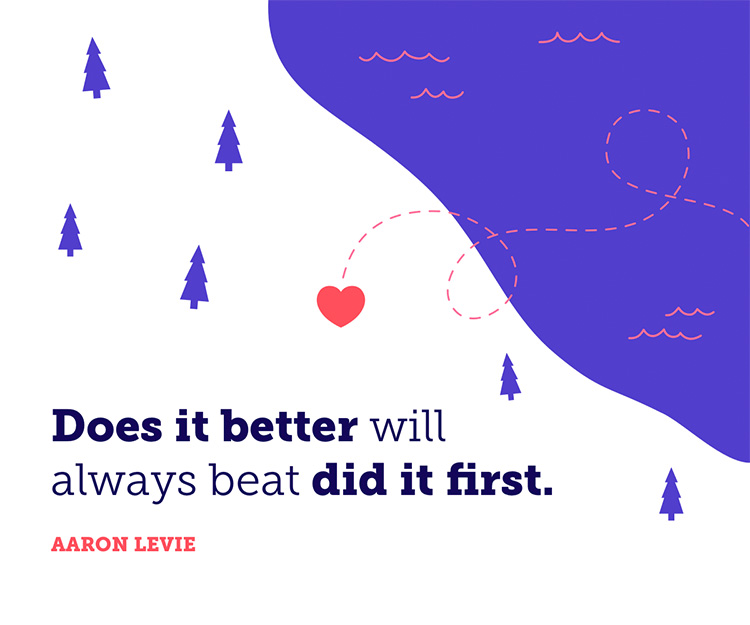 Does it better will always beat did it first.

AARON LEVIE